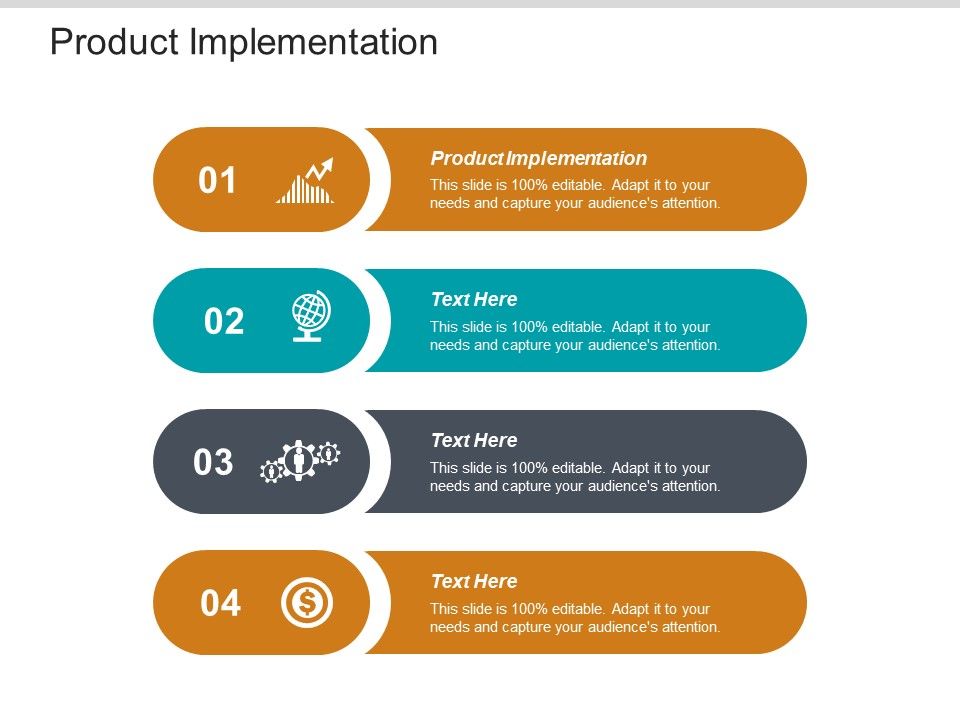 Product Implementation

01

Product Implementation

This slide is 100% editable. Adapt it to your needs and capture your audience's attention.

02

Text Here

This slide is 100% editable. Adapt it to your needs and capture your audience's attention.

03

Text Here

This slide is 100% editable. Adapt it to your needs and capture your audience's attention.

04

Text Here

This slide is 100% editable. Adapt it to your needs and capture your audience's attention.